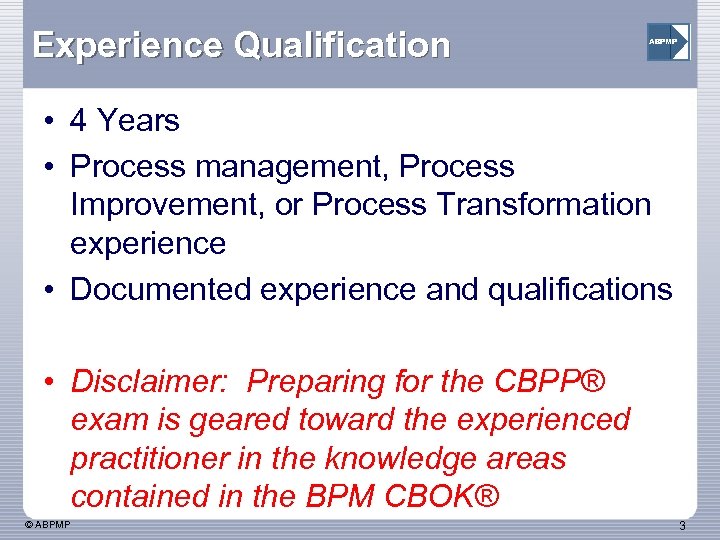 Experience Qualification

ABPMP

• 4 Years
• Process management, Process Improvement, or Process Transformation experience
• Documented experience and qualifications

• Disclaimer: Preparing for the CBPP® exam is geared toward the experienced practitioner in the knowledge areas contained in the BPM CBOK®

© ABPMP

3